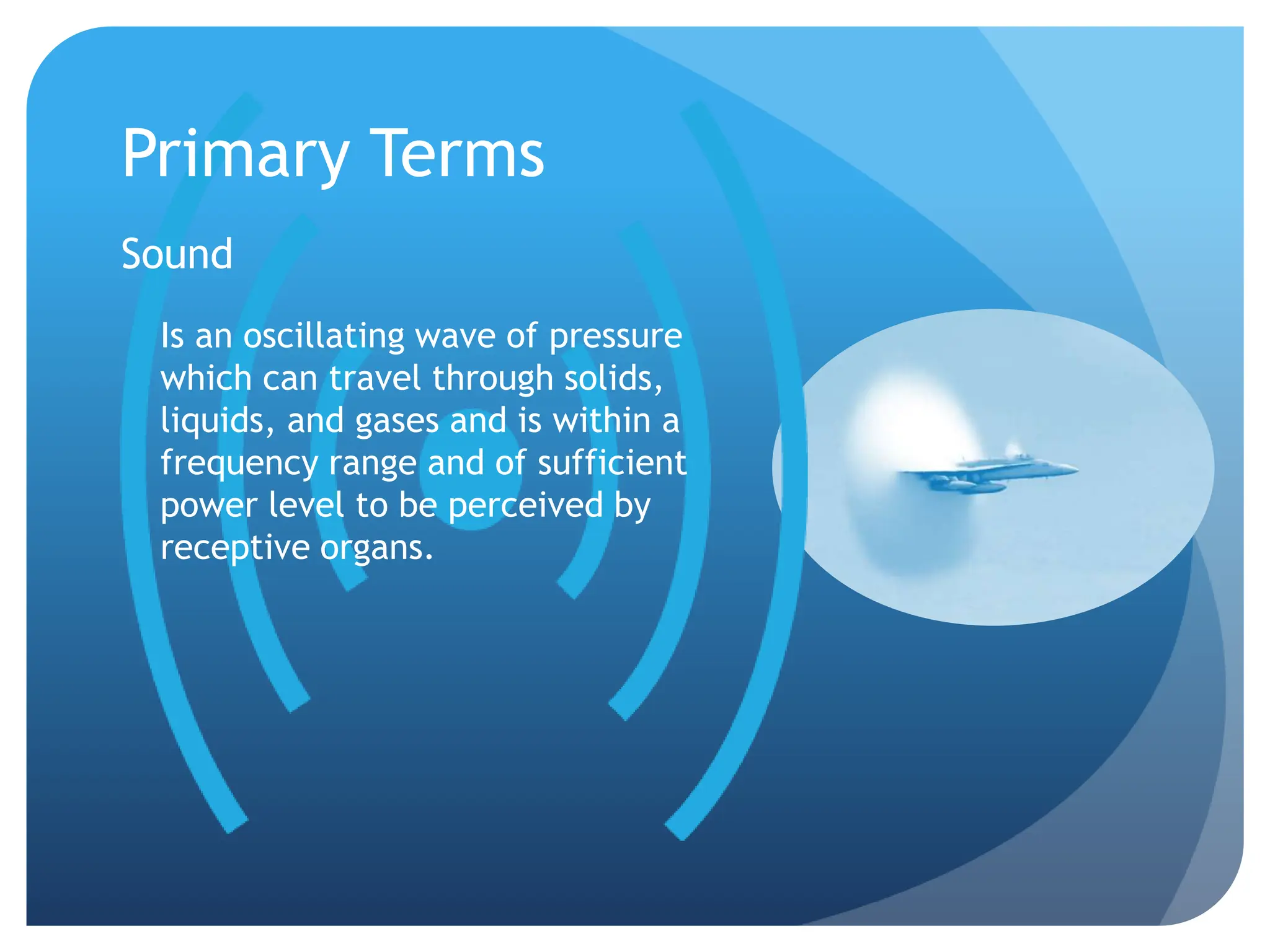 Primary Terms

Sound

Is an oscillating wave of pressure which can travel through solids, liquids, and gases and is within a frequency range and of sufficient power level to be perceived by receptive organs.